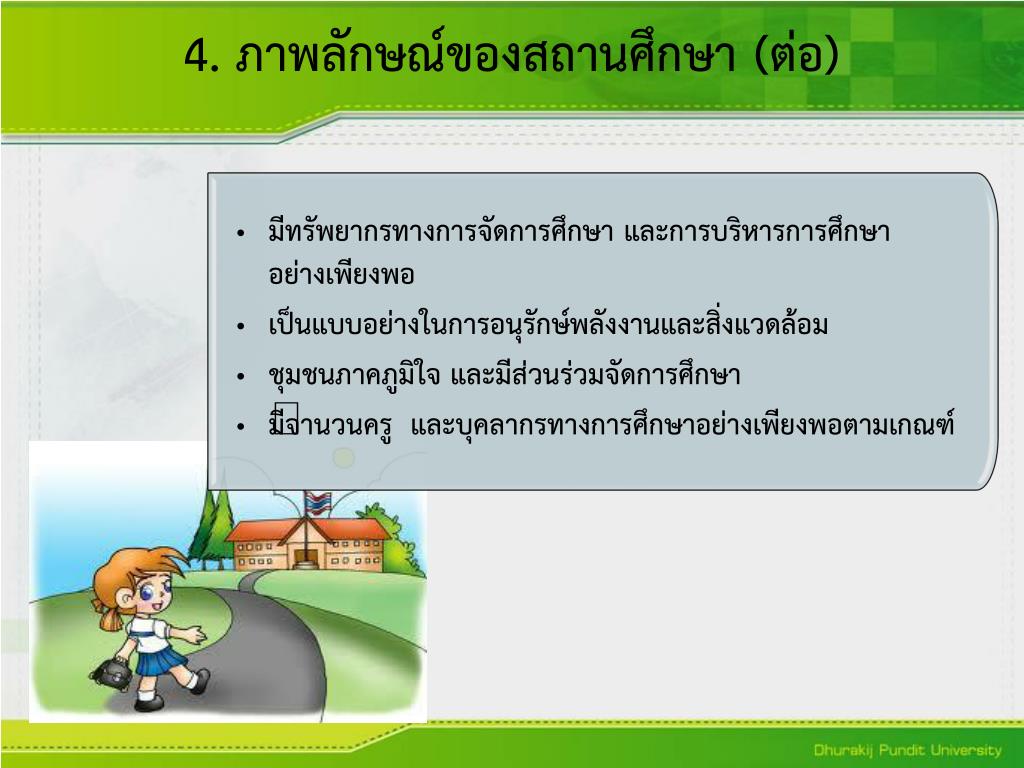 4. ภาพลักษณ์ของสถานศึกษา (ต่อ)

• มีทรัพยากรทางการจัดการศึกษา และการบริหารการศึกษาอย่างเพียงพอ
• เป็นแบบอย่างในการอนุรักษ์พลังงานและสิ่งแวดล้อม
• ชุมชนภาคภูมิใจ และมีส่วนร่วมจัดการศึกษา
• มีจำนวนครู และบุคลากรทางการศึกษาอย่างเพียงพอตามเกณฑ์

Dhurakij Pundit University